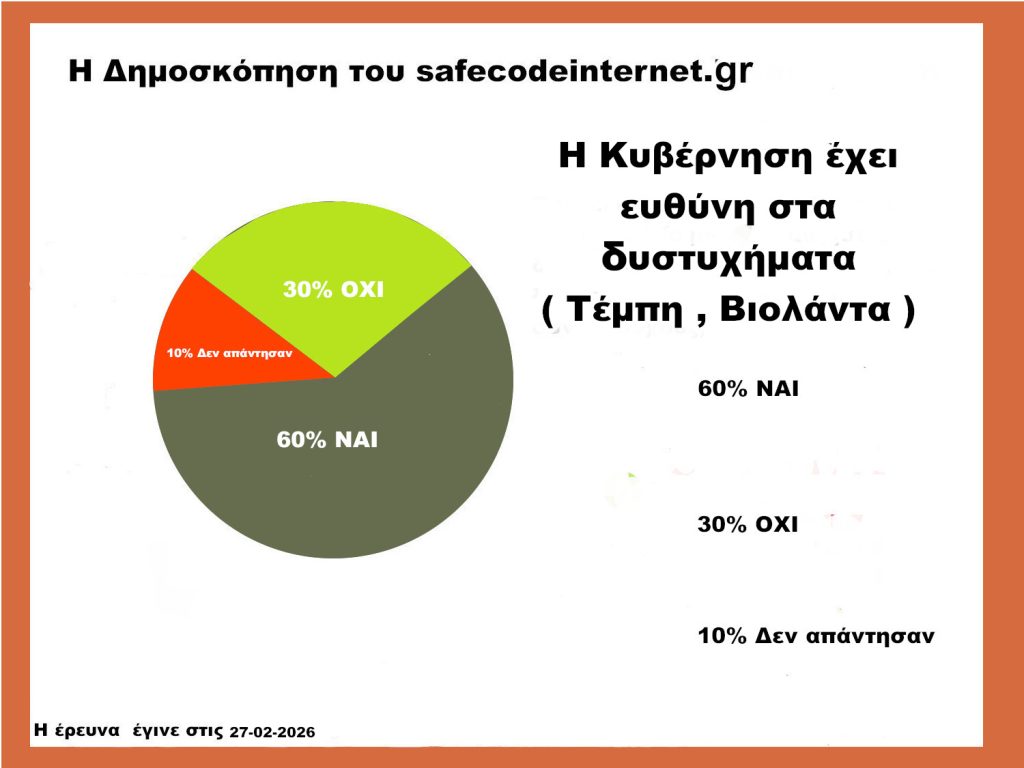 Η Δημοσκόπηση του safecodeinternet.gr

Η Κυβέρνηση έχει ευθύνη στα δυστυχήματα ( Τέμπη , Βιολάντα )

30% ΟΧΙ

10% Δεν απάντησαν

60% ΝΑΙ

60% ΝΑΙ

30% ΟΧΙ

10% Δεν απάντησαν

Η έρευνα έγινε στις 27-02-2026